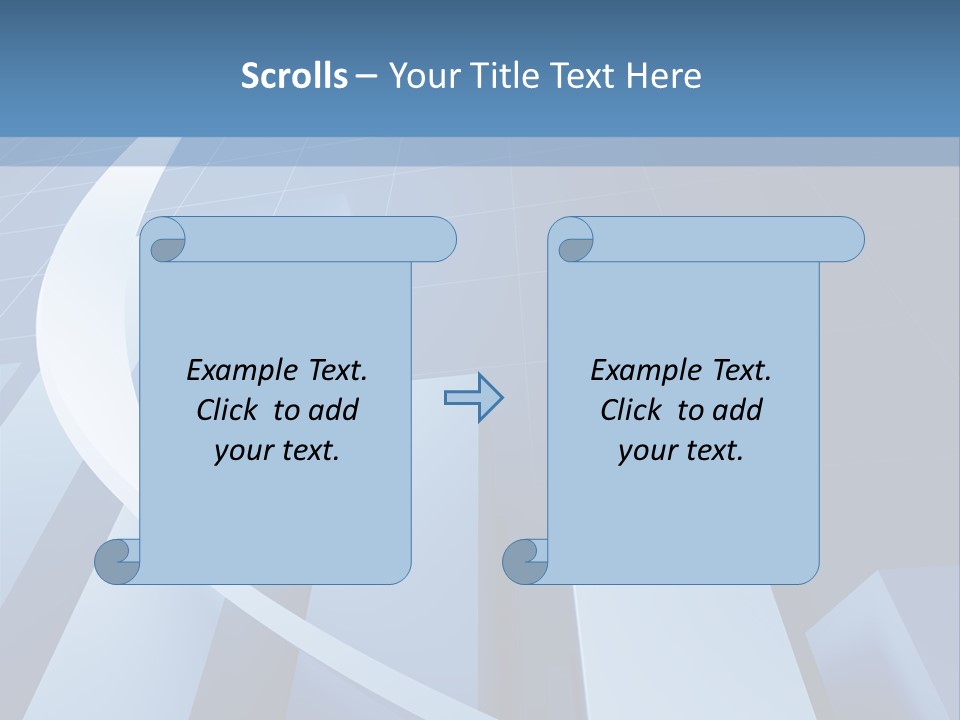 Scrolls – Your Title Text Here

Example Text. Click to add your text.

Example Text. Click to add your text.